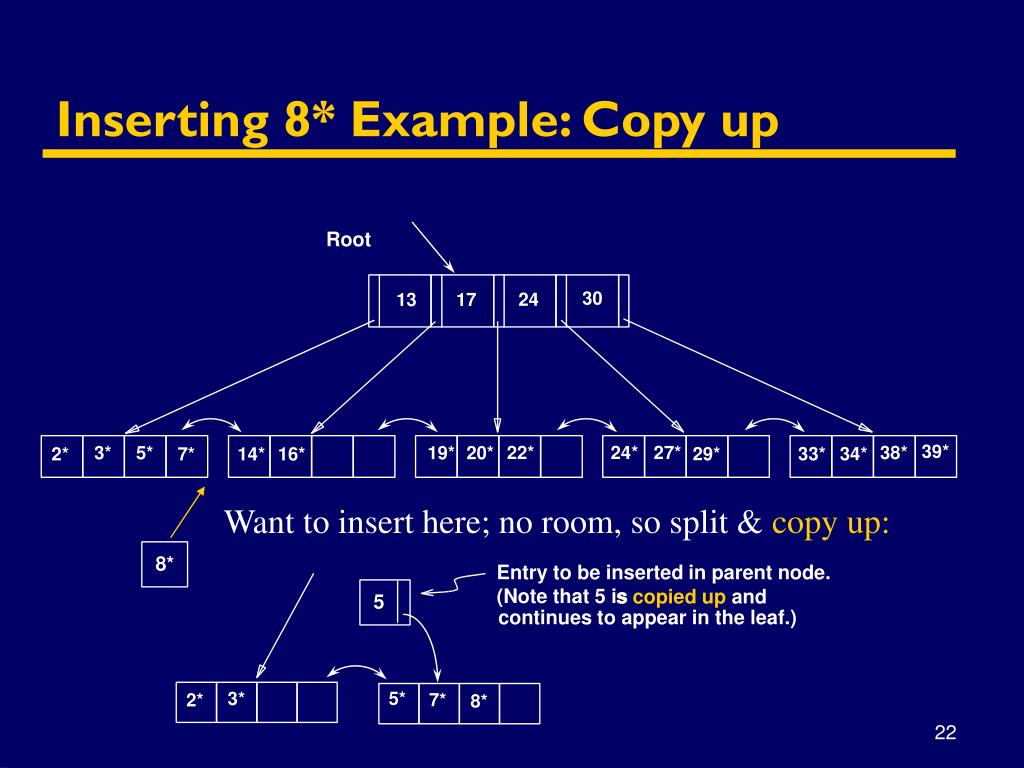 Inserting 8* Example: Copy up

Root

13 17 24 30

2* 3* 5* 7*

14* 16*

19* 20* 22*

24* 27* 29*

33* 34* 38* 39*

Want to insert here; no room, so split & copy up:

8*

5

Entry to be inserted in parent node. (Note that 5 is copied up and continues to appear in the leaf.)

2* 3*

5* 7* 8*

22